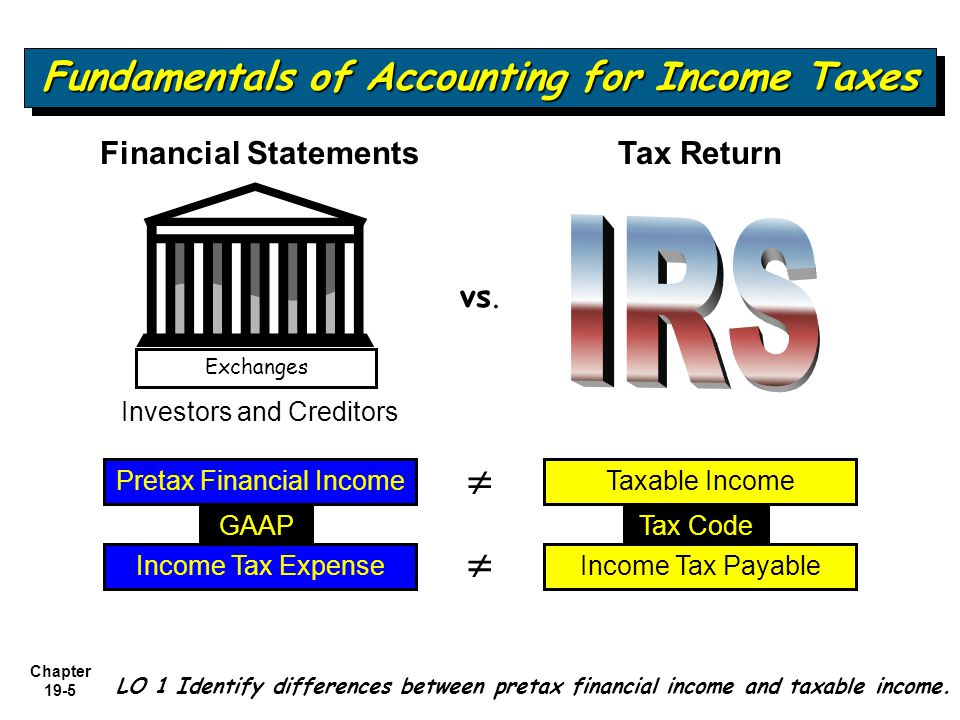 Fundamentals of Accounting for Income Taxes

Financial Statements

Exchanges

Investors and Creditors

vs.

Tax Return

IRS

Pretax Financial Income $\neq$ Taxable Income

GAAP

Tax Code

Income Tax Expense $\neq$ Income Tax Payable

Chapter 19-5

LO 1 Identify differences between pretax financial income and taxable income.